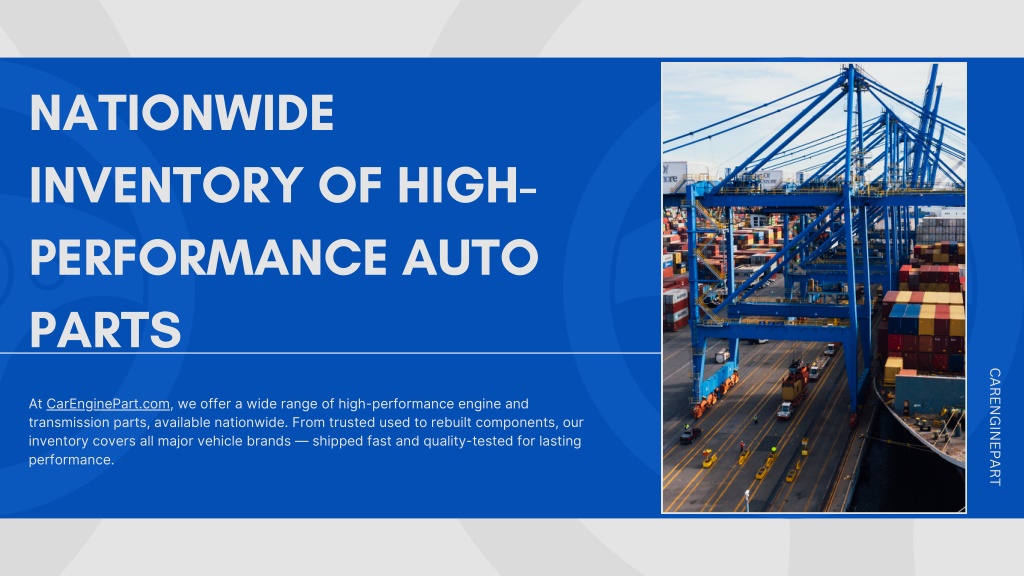 NATIONWIDE INVENTORY OF HIGH-PERFORMANCE AUTO PARTS

At CarEnginePart.com, we offer a wide range of high-performance engine and transmission parts, available nationwide. From trusted used to rebuilt components, our inventory covers all major vehicle brands — shipped fast and quality-tested for lasting performance.

CARENGINEPART